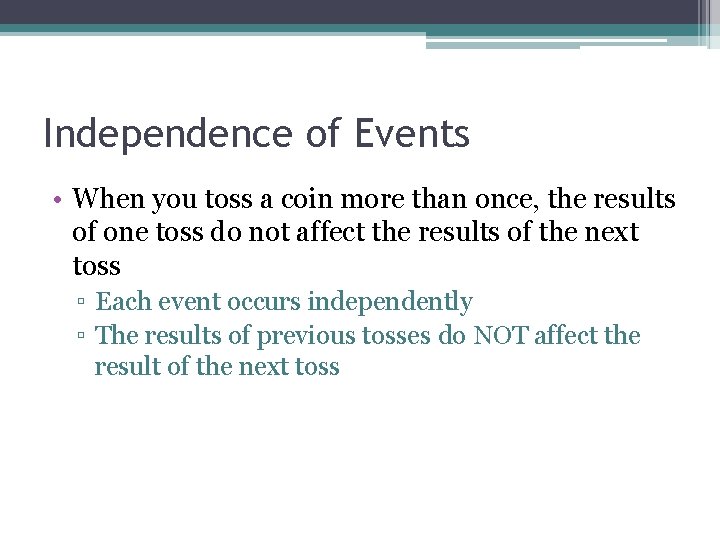 Independence of Events

• When you toss a coin more than once, the results of one toss do not affect the results of the next toss

▫ Each event occurs independently

▫ The results of previous tosses do NOT affect the result of the next toss